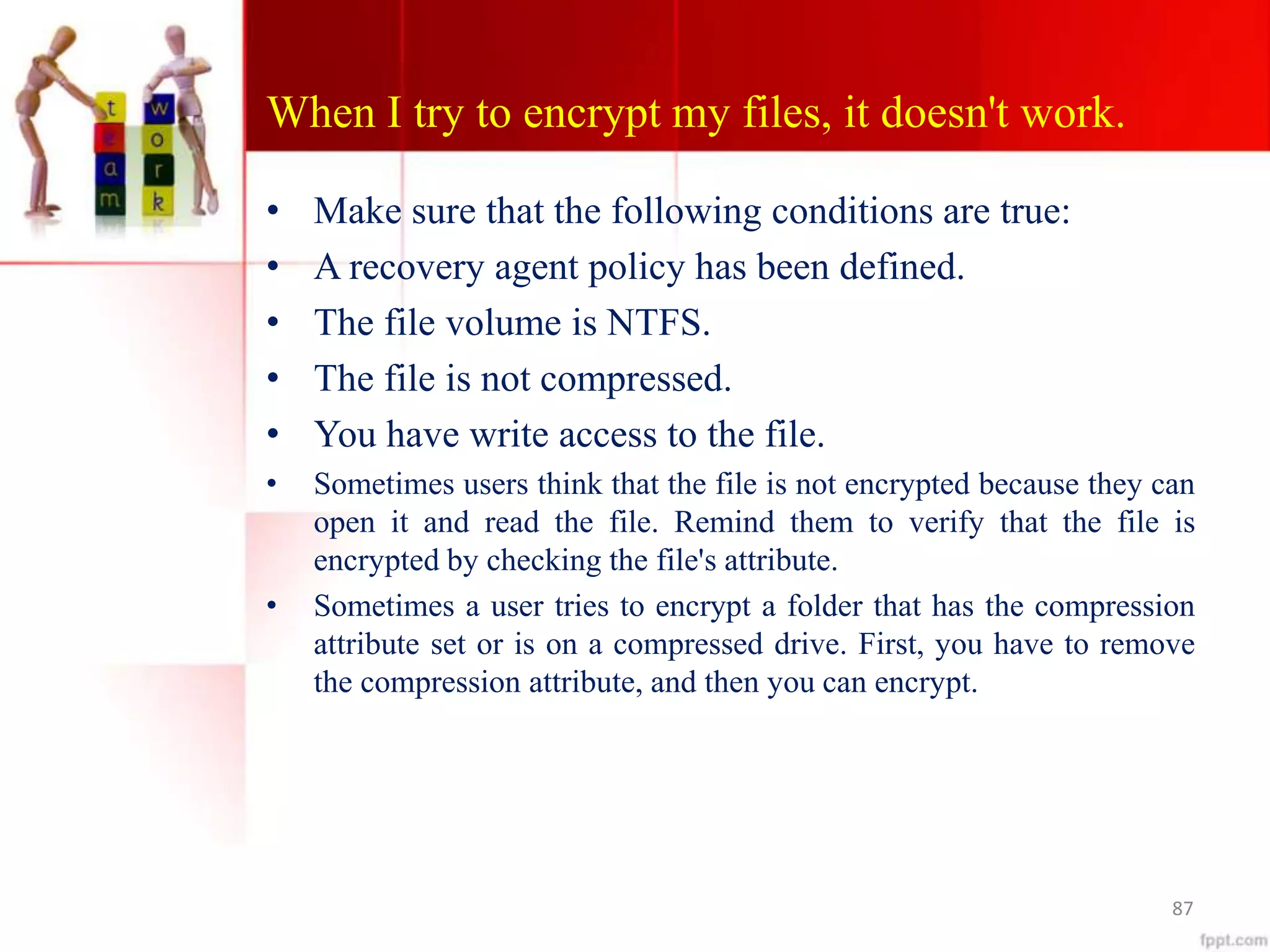 t
e
a
m

w
o
r
k

When I try to encrypt my files, it doesn't work.

• Make sure that the following conditions are true:
• A recovery agent policy has been defined.
• The file volume is NTFS.
• The file is not compressed.
• You have write access to the file.
• Sometimes users think that the file is not encrypted because they can open it and read the file. Remind them to verify that the file is encrypted by checking the file's attribute.
• Sometimes a user tries to encrypt a folder that has the compression attribute set or is on a compressed drive. First, you have to remove the compression attribute, and then you can encrypt.

87

fppt.com